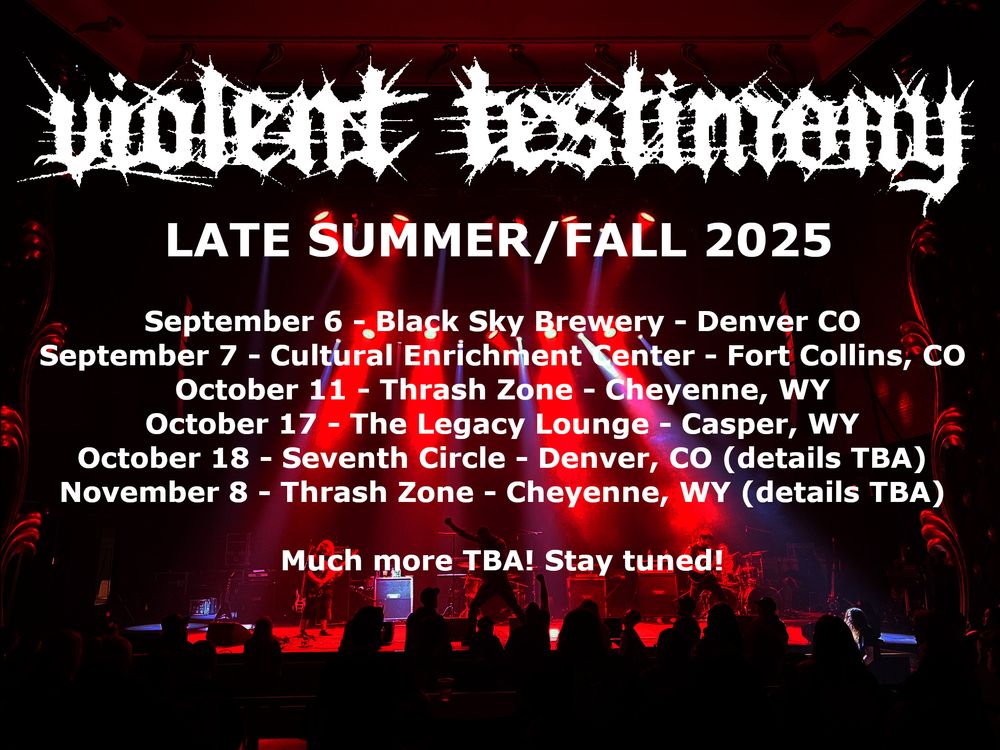 violent testimony

LATE SUMMER/FALL 2025

September 6 - Black Sky Brewery - Denver CO
September 7 - Cultural Enrichment Center - Fort Collins, CO
October 11 - Thrash Zone - Cheyenne, WY
October 17 - The Legacy Lounge - Casper, WY
October 18 - Seventh Circle - Denver, CO (details TBA)
November 8 - Thrash Zone - Cheyenne, WY (details TBA)

Much more TBA! Stay tuned!